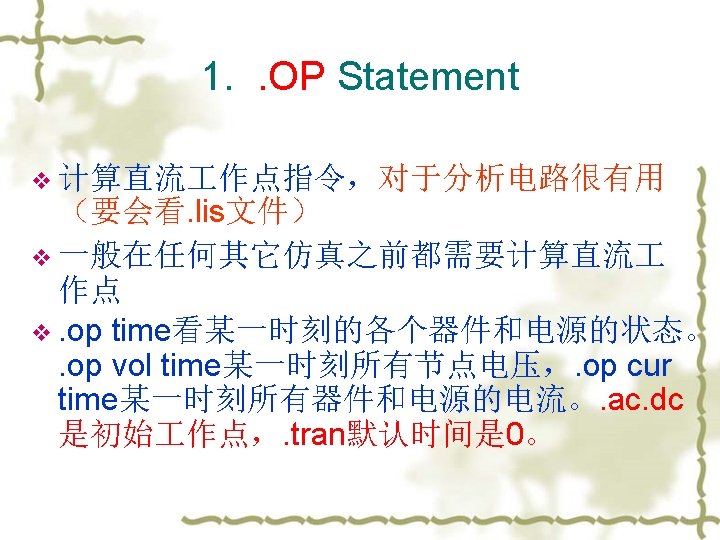 1. .OP Statement

❖ 计算直流工作点指令，对于分析电路很有用（要会看.lis文件）

❖ 一般在任何其它仿真之前都需要计算直流工作点

❖ .op time看某一时刻的各个器件和电源的状态。.op vol time某一时刻所有节点电压，.op cur time某一时刻所有器件和电源的电流。.ac.dc是初始工作点，.tran默认时间是0。